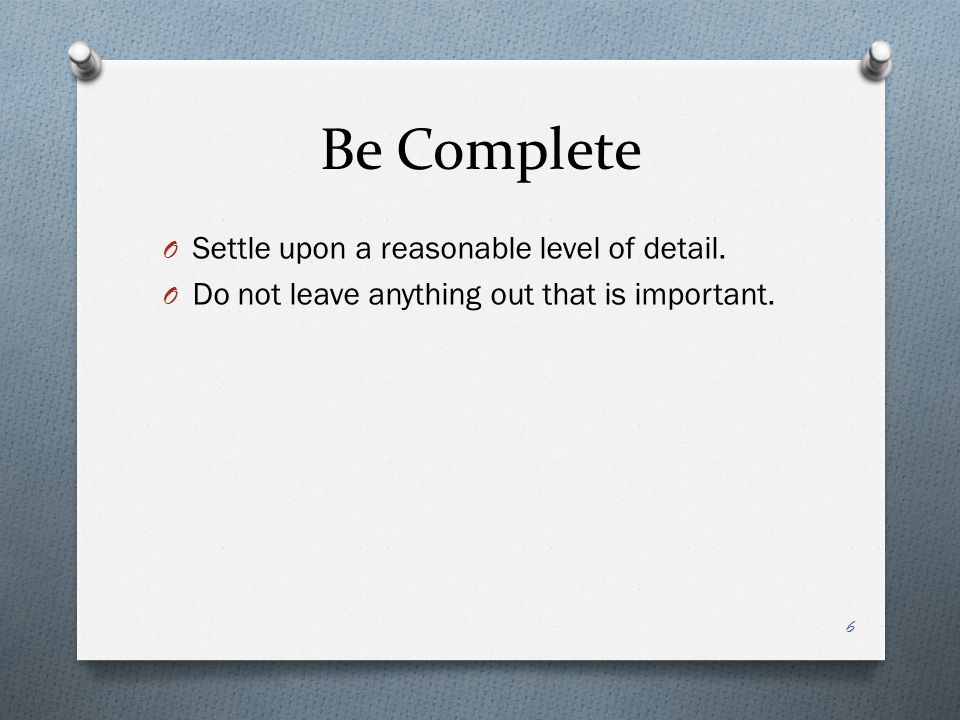 Be Complete

Settle upon a reasonable level of detail.
Do not leave anything out that is important.

6